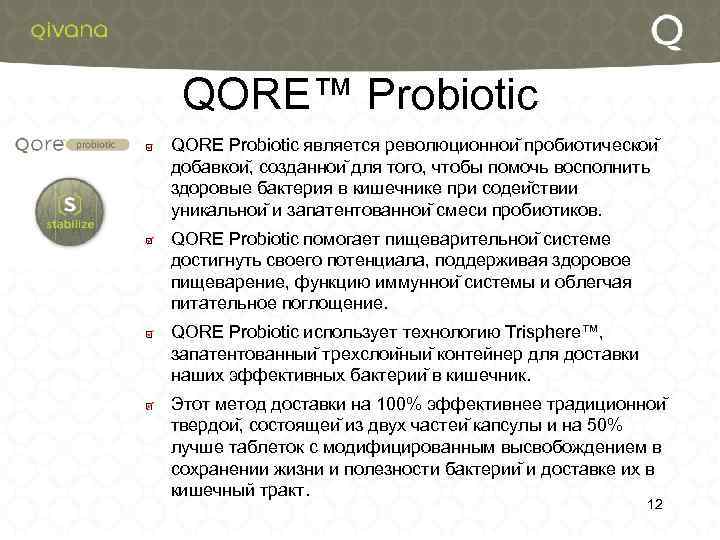 qivana

Q

QORE™ Probiotic

Qore probiotic

S
stabilize

QORE Probiotic является революционной пробиотической добавкой, созданной для того, чтобы помочь восполнить здоровые бактерия в кишечнике при содействии уникальной и запатентованной смеси пробиотиков.

QORE Probiotic помогает пищеварительной системе достигнуть своего потенциала, поддерживая здоровое пищеварение, функцию иммунной системы и облегчая питательное поглощение.

QORE Probiotic использует технологию Trisphere™, запатентованный трехслойный контейнер для доставки наших эффективных бактерий в кишечник.

Этот метод доставки на 100% эффективнее традиционной твердой, состоящей из двух частей капсулы и на 50% лучше таблеток с модифицированным высвобождением в сохранении жизни и полезности бактерий и доставке их в кишечный тракт.

12